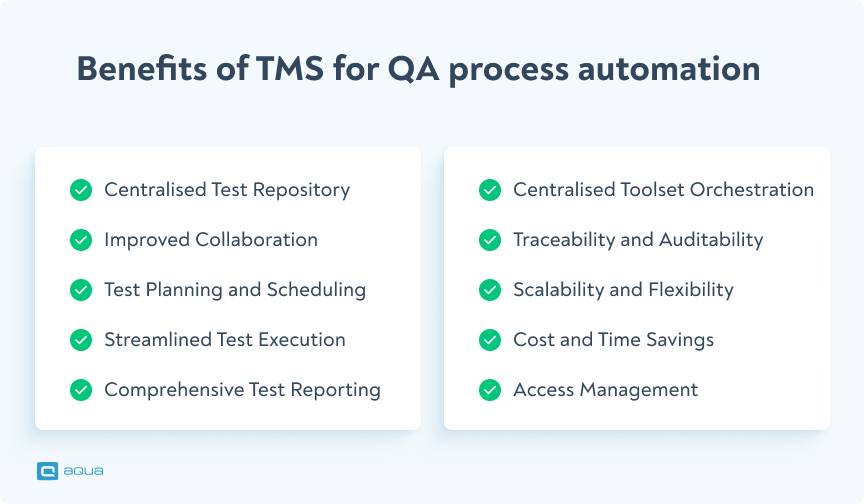 Benefits of TMS for QA process automation

Centralised Test Repository
Improved Collaboration
Test Planning and Scheduling
Streamlined Test Execution
Comprehensive Test Reporting

Centralised Toolset Orchestration
Traceability and Auditability
Scalability and Flexibility
Cost and Time Savings
Access Management

aqua